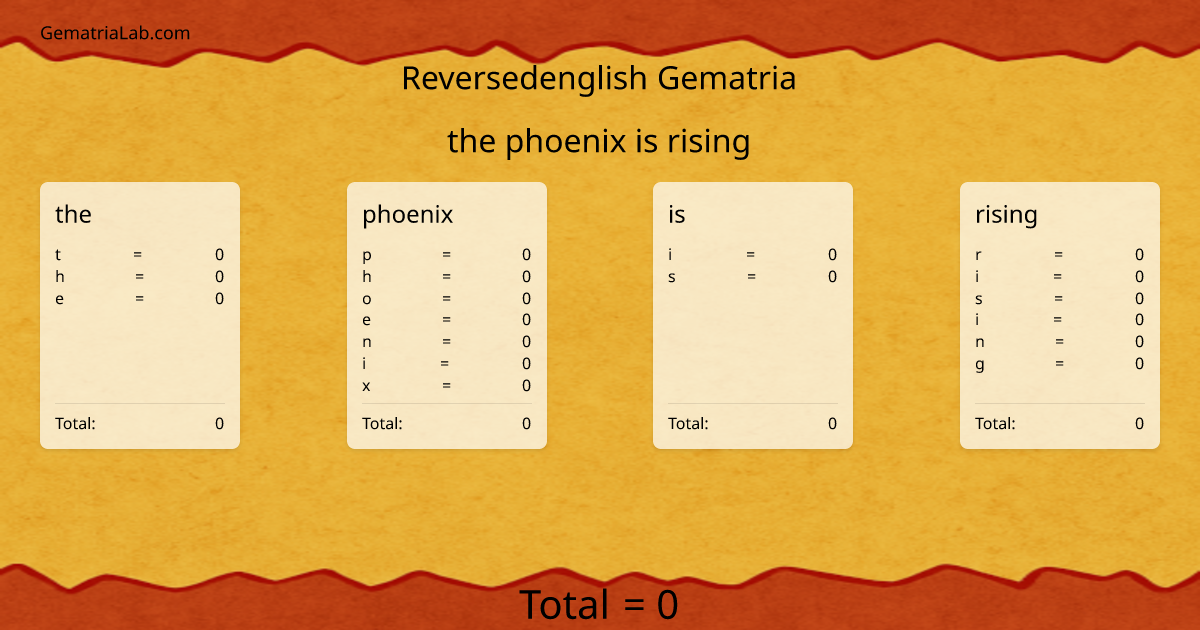 GematriaLab.com

Reversedenglish Gematria

the phoenix is rising

the

t = 0
h = 0
e = 0

Total: 0

phoenix

p = 0
h = 0
o = 0
e = 0
n = 0
i = 0
x = 0

Total: 0

is

i = 0
s = 0

Total: 0

rising

r = 0
i = 0
s = 0
i = 0
n = 0
g = 0

Total: 0

Total = 0